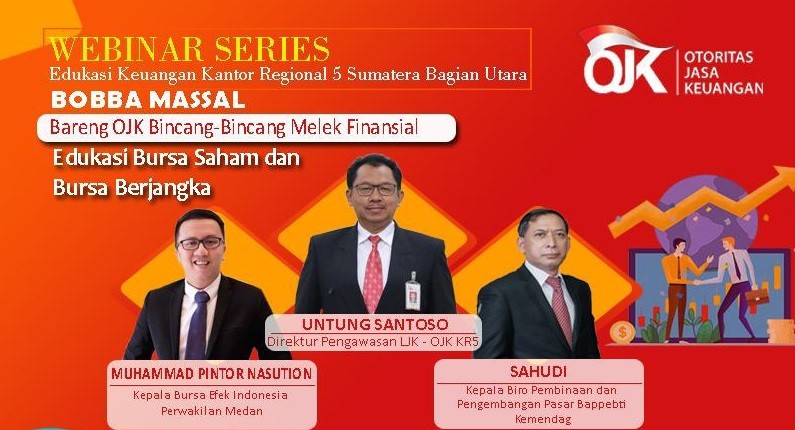 WEBINAR SERIES
Edukasi Keuangan Kantor Regional 5 Sumatera Bagian Utara

OJK OTORITAS JASA KEUANGAN

BOBBA MASSAL
Bareng OJK Bincang-Bincang Melek Finansial

Edukasi Bursa Saham dan Bursa Berjangka

UNTUNG SANTOSO
Direktur Pengawasan LJK - OJK KR5

MUHAMMAD PINTOR NASUTION
Kepala Bursa Efek Indonesia Perwakilan Medan

SAHUDI
Kepala Biro Pembinaan dan Pengembangan Pasar Bappebti Kemendag